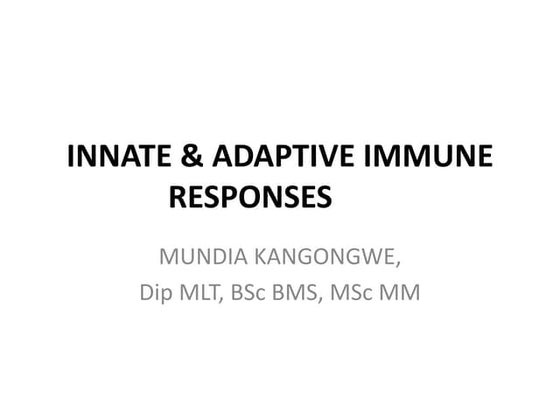 INNATE & ADAPTIVE IMMUNE RESPONSES

MUNDIA KANGONGWE,
Dip MLT, BSc BMS, MSc MM